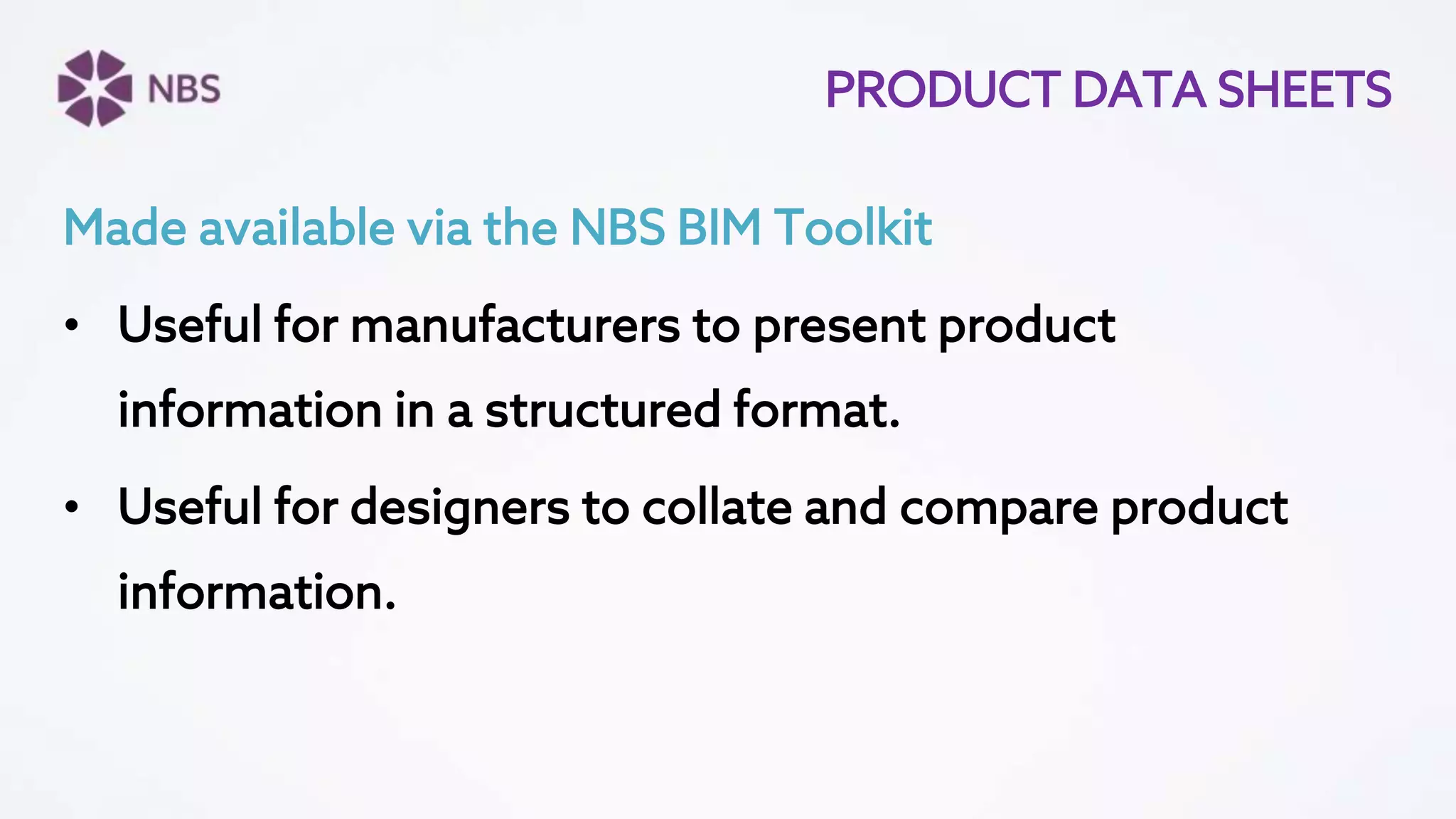 NBS

PRODUCT DATA SHEETS

Made available via the NBS BIM Toolkit

• Useful for manufacturers to present product information in a structured format.

• Useful for designers to collate and compare product information.